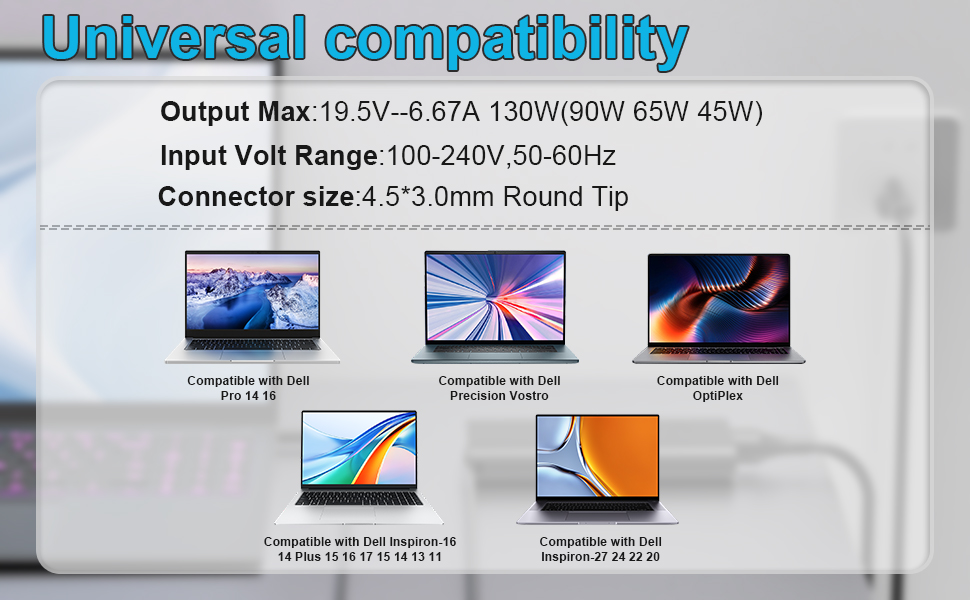 Universal compatibility

Output Max:19.5V--6.67A 130W(90W 65W 45W)

Input Volt Range:100-240V,50-60Hz

Connector size:4.5*3.0mm Round Tip

Compatible with Dell Pro 14 16

Compatible with Dell Precision Vostro

Compatible with Dell OptiPlex

Compatible with Dell Inspiron-16 14 Plus 15 16 17 15 14 13 11

Compatible with Dell Inspiron-27 24 22 20